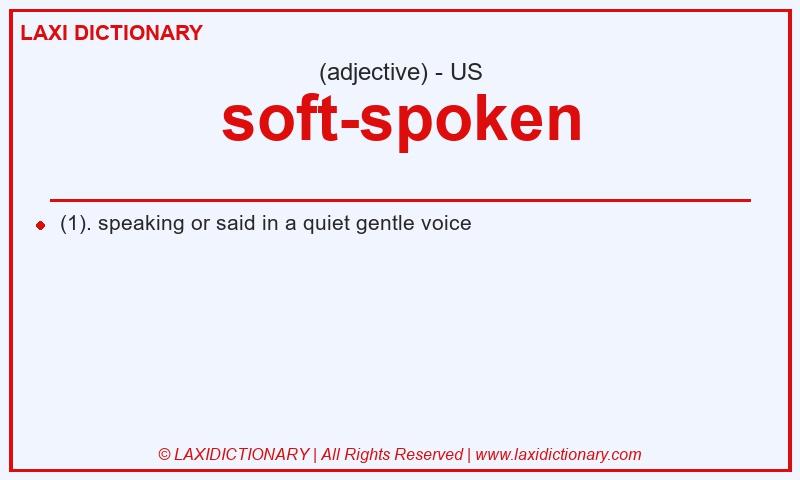 LAXI DICTIONARY

(adjective) - US

soft-spoken

(1). speaking or said in a quiet gentle voice

© LAXIDICTIONARY | All Rights Reserved | www.laxidictionary.com